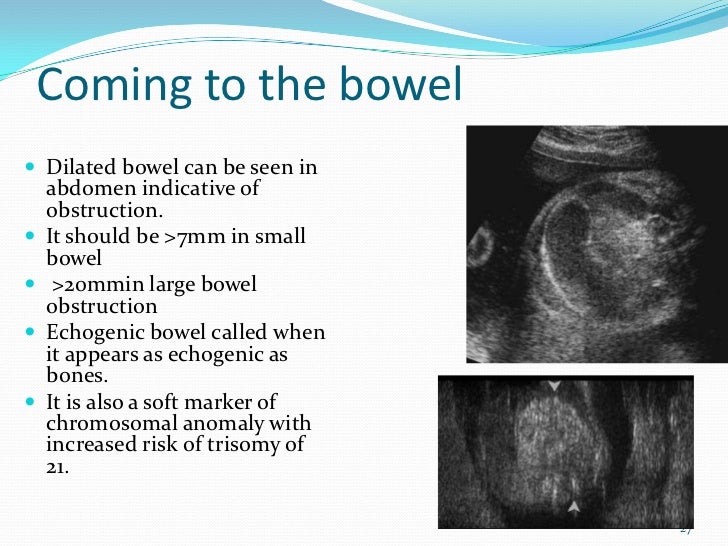 Coming to the bowel

- Dilated bowel can be seen in abdomen indicative of obstruction.
- It should be >7mm in small bowel
- >20mmin large bowel obstruction
- Echogenic bowel called when it appears as echogenic as bones.
- It is also a soft marker of chromosomal anomaly with increased risk of trisomy of 21.

27